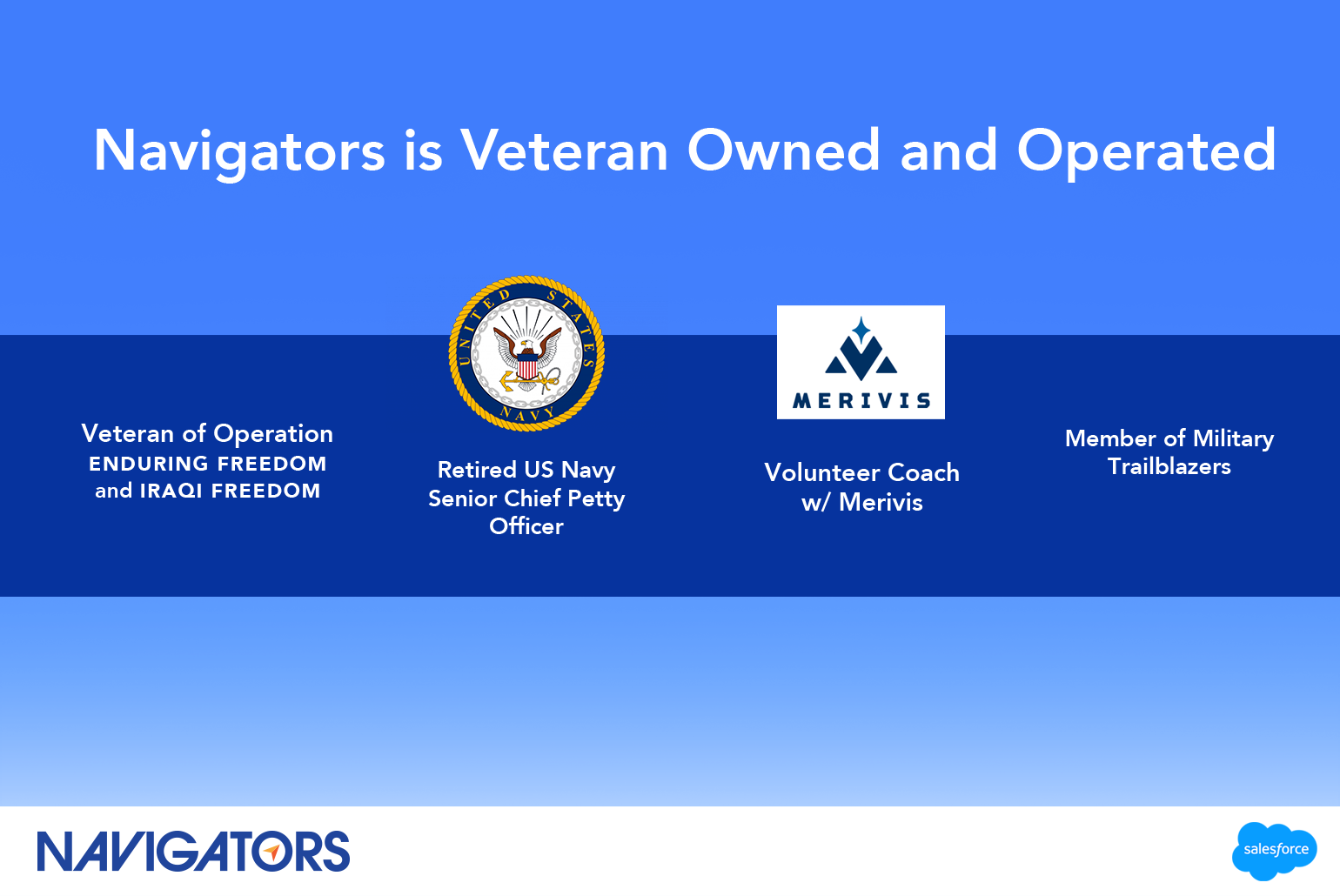 Navigators is Veteran Owned and Operated

Veteran of Operation ENDURING FREEDOM and IRAQI FREEDOM

UNITED STATES NAVY

Retired US Navy Senior Chief Petty Officer

MERIVIS

Volunteer Coach w/ Merivis

Member of Military Trailblazers

NAVIGATORS

salesforce